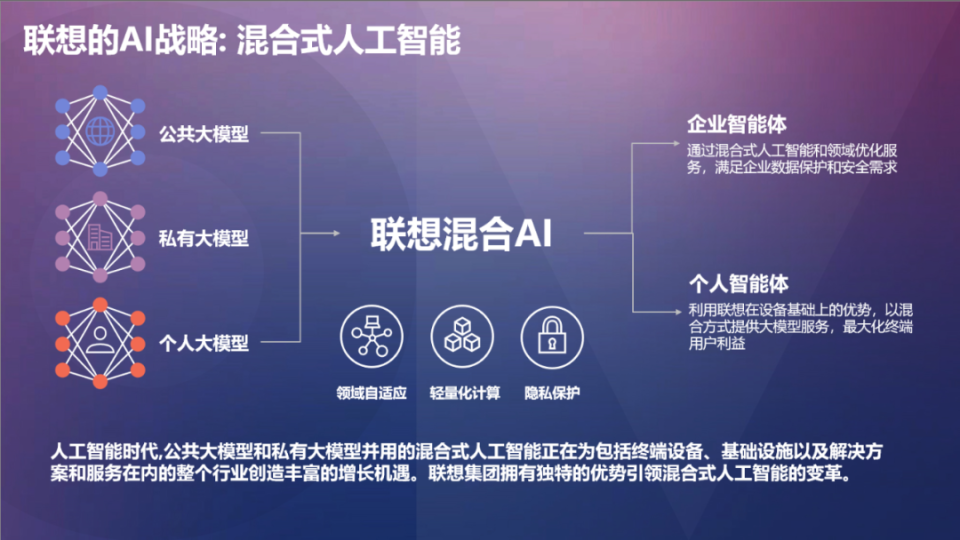 联想的AI战略: 混合式人工智能

公共大模型

私有大模型

个人大模型

联想混合AI

领域自适应

轻量化计算

隐私保护

企业智能体

通过混合式人工智能和领域优化服务，满足企业数据保护和安全需求

个人智能体

利用联想在设备基础上的优势，以混合方式提供大模型服务，最大化终端用户利益

人工智能时代,公共大模型和私有大模型并用的混合式人工智能正在为包括终端设备、基础设施以及解决方案和服务在内的整个行业创造丰富的增长机遇。联想集团拥有独特的优势引领混合式人工智能的变革。